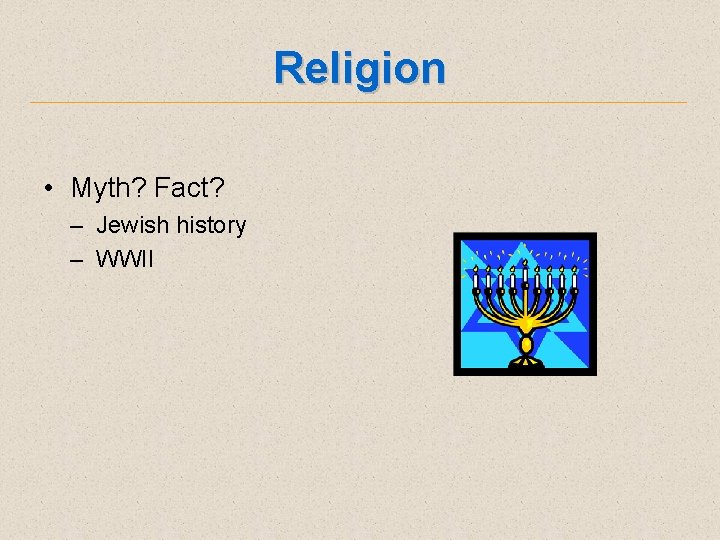 Religion

• Myth? Fact?
  – Jewish history
  – WWII